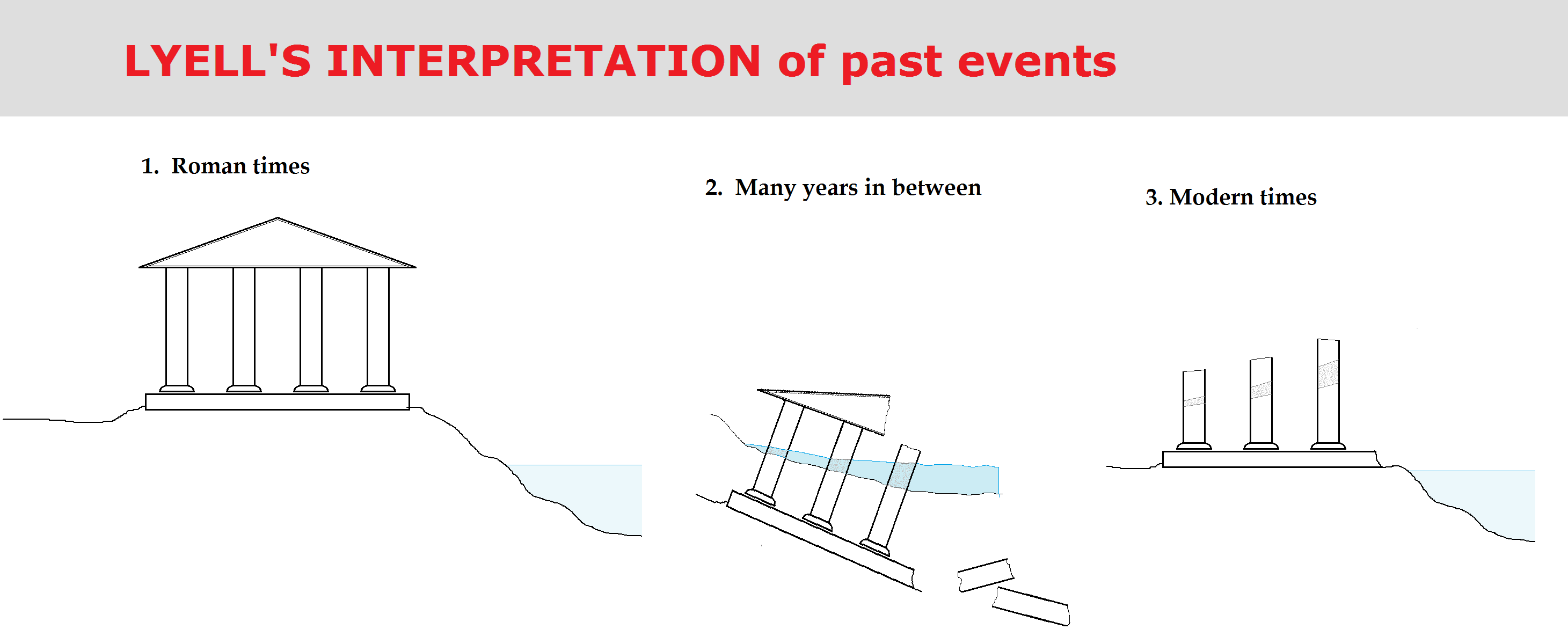 LYELL'S INTERPRETATION of past events

1. Roman times

2. Many years in between

3. Modern times